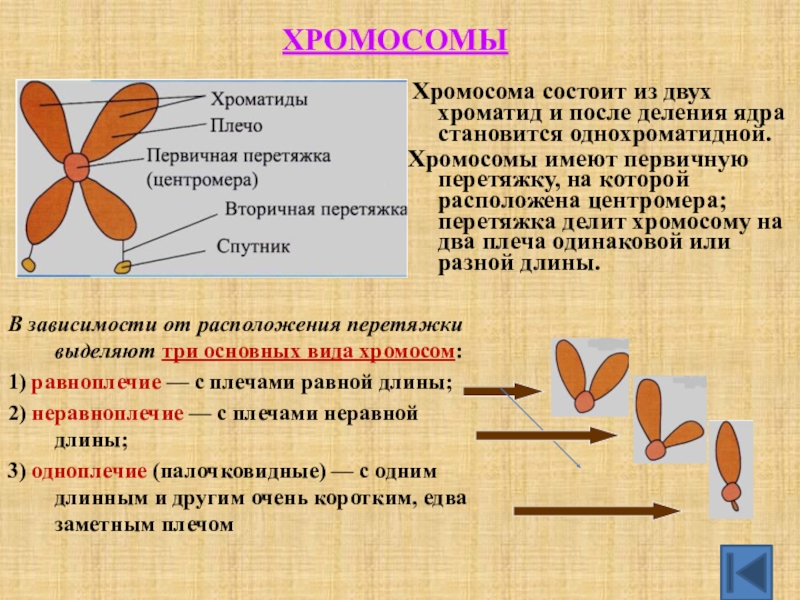 ХРОМОСОМЫ

Хроматиды
Плечо
Первичная перетяжка (центромера)
Вторичная перетяжка
Спутник

Хромосома состоит из двух хроматид и после деления ядра становится однохроматидной.

Хромосомы имеют первичную перетяжку, на которой расположена центромера; перетяжка делит хромосому на два плеча одинаковой или разной длины.

В зависимости от расположения перетяжки выделяют три основных вида хромосом:

1) равноплечие — с плечами равной длины;

2) неравноплечие — с плечами неравной длины;

3) одноплечие (палочковидные) — с одним длинным и другим очень коротким, едва заметным плечом